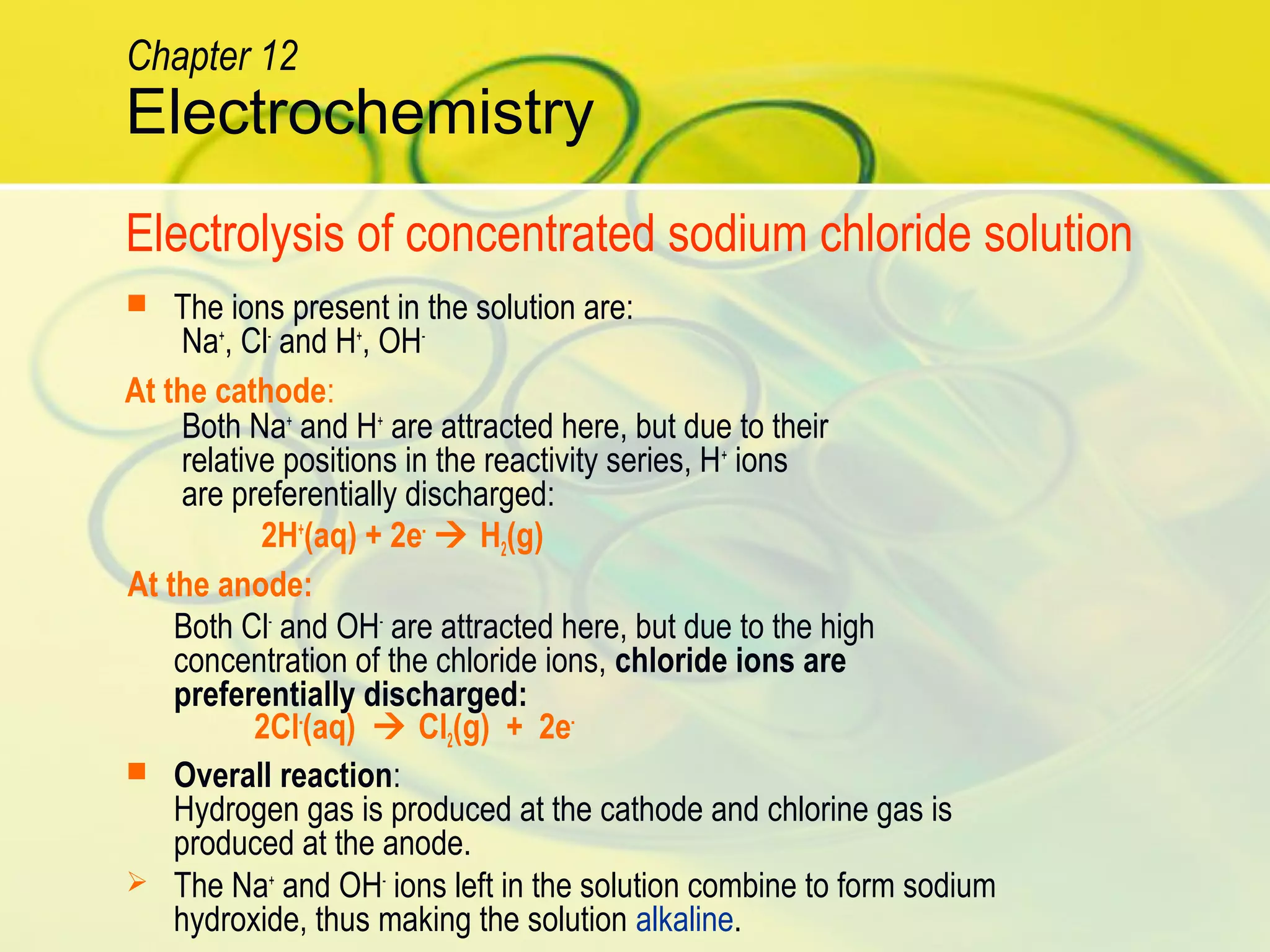 Chapter 12
Electrochemistry

Electrolysis of concentrated sodium chloride solution

The ions present in the solution are:
$Na^+$, $Cl^-$ and $H^+$, $OH^-$

At the cathode:
Both $Na^+$ and $H^+$ are attracted here, but due to their relative positions in the reactivity series, $H^+$ ions are preferentially discharged:
$2H^+(aq) + 2e^- \rightarrow H_2(g)$

At the anode:
Both $Cl^-$ and $OH^-$ are attracted here, but due to the high concentration of the chloride ions, chloride ions are preferentially discharged:
$2Cl^-(aq) \rightarrow Cl_2(g) + 2e^-$

Overall reaction:
Hydrogen gas is produced at the cathode and chlorine gas is produced at the anode.

The $Na^+$ and $OH^-$ ions left in the solution combine to form sodium hydroxide, thus making the solution alkaline.